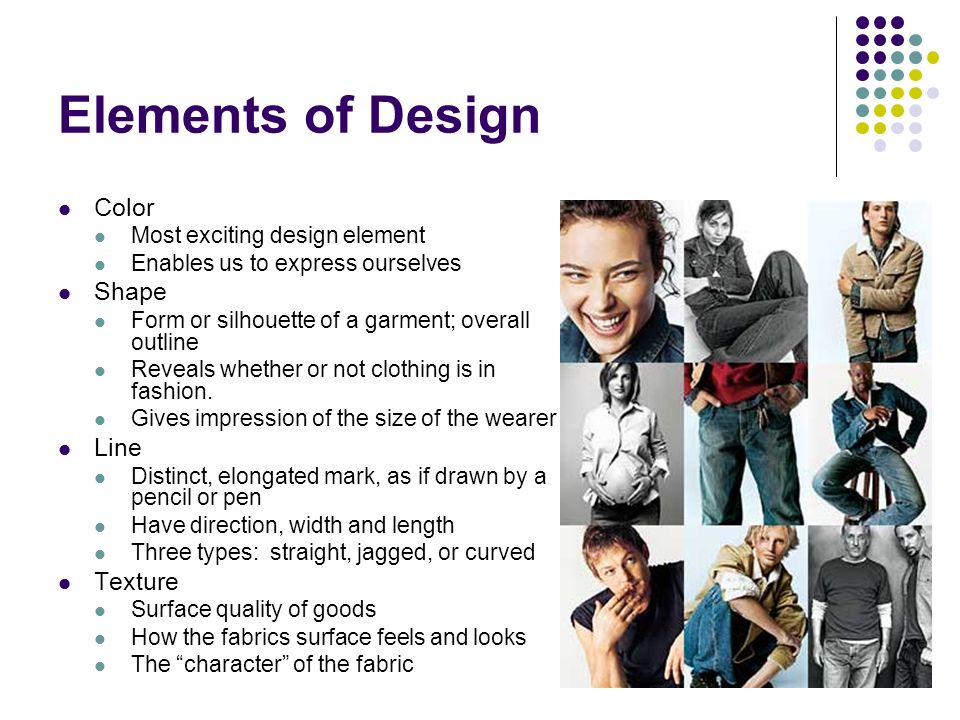 Elements of Design

- Color
  - Most exciting design element
  - Enables us to express ourselves
- Shape
  - Form or silhouette of a garment; overall outline
  - Reveals whether or not clothing is in fashion.
  - Gives impression of the size of the wearer
- Line
  - Distinct, elongated mark, as if drawn by a pencil or pen
  - Have direction, width and length
  - Three types: straight, jagged, or curved
- Texture
  - Surface quality of goods
  - How the fabrics surface feels and looks
  - The “character” of the fabric